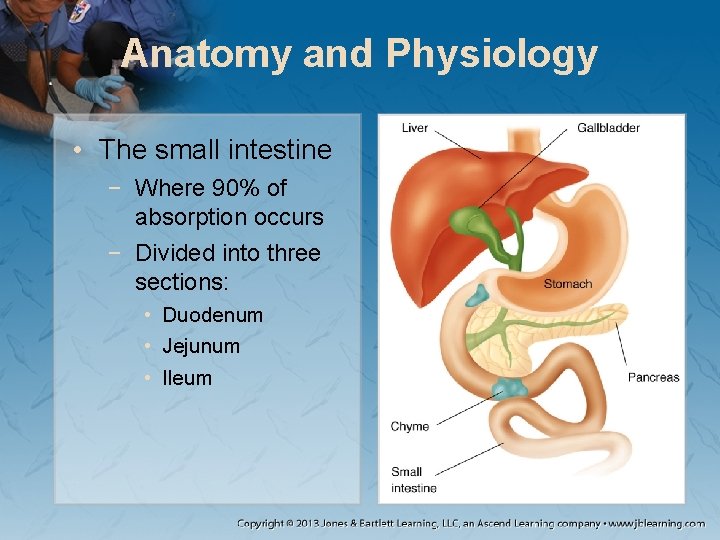 Anatomy and Physiology

• The small intestine
− Where 90% of absorption occurs
− Divided into three sections:
• Duodenum
• Jejunum
• Ileum

Liver
Gallbladder
Stomach
Pancreas
Chyme
Small intestine

Copyright © 2013 Jones & Bartlett Learning, LLC, an Ascend Learning company • www.jblearning.com